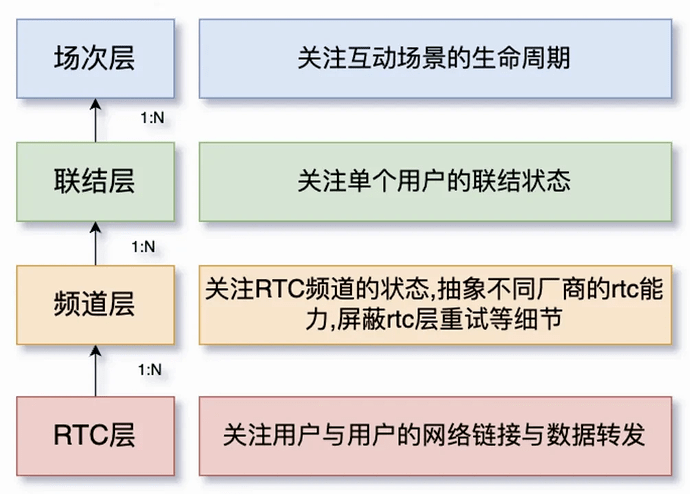 场次层

关注互动场景的生命周期

1:N

联结层

关注单个用户的联结状态

1:N

频道层

关注RTC频道的状态,抽象不同厂商的rtc能力,屏蔽rtc层重试等细节

1:N

RTC层

关注用户与用户的网络链接与数据转发